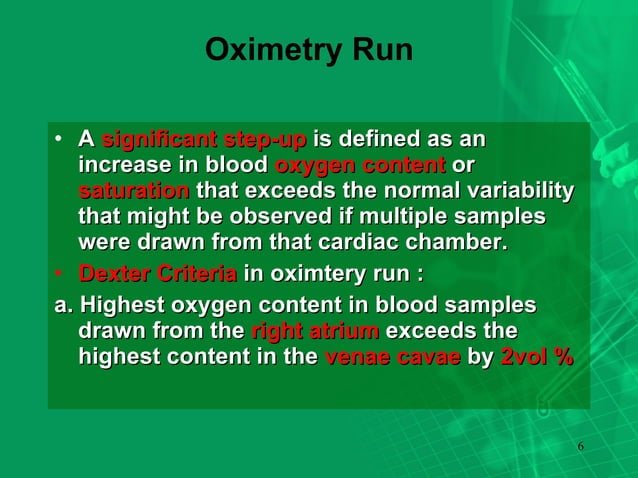 Oximetry Run

• A significant step-up is defined as an increase in blood oxygen content or saturation that exceeds the normal variability that might be observed if multiple samples were drawn from that cardiac chamber.

• Dexter Criteria in oximtery run :

a. Highest oxygen content in blood samples drawn from the right atrium exceeds the highest content in the venae cavae by 2vol %

6